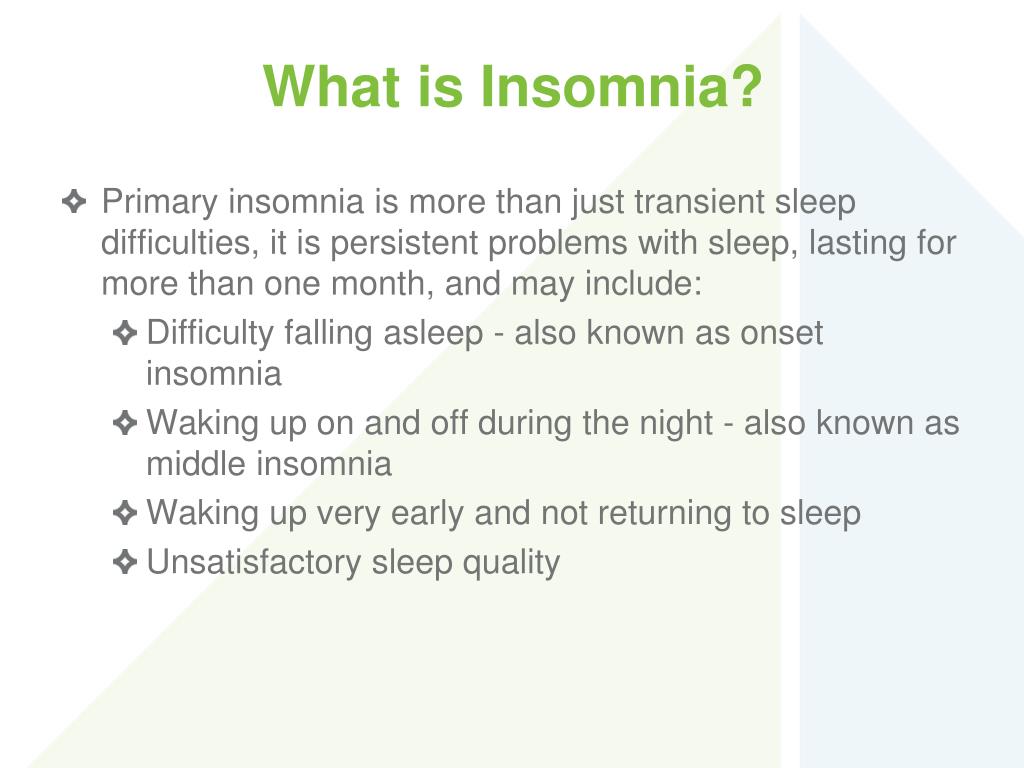 What is Insomnia?

Primary insomnia is more than just transient sleep difficulties, it is persistent problems with sleep, lasting for more than one month, and may include:

Difficulty falling asleep - also known as onset insomnia

Waking up on and off during the night - also known as middle insomnia

Waking up very early and not returning to sleep

Unsatisfactory sleep quality